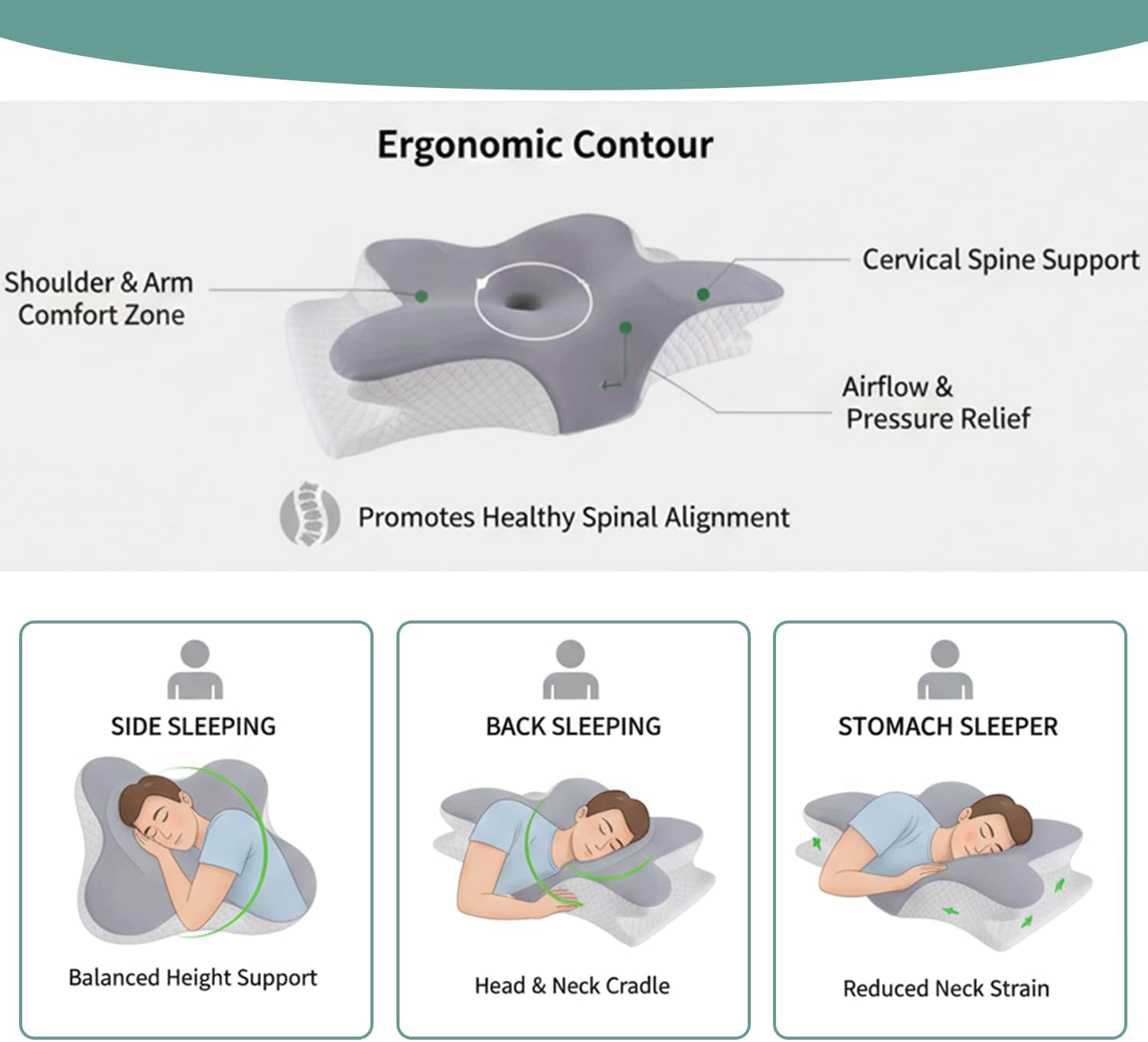 Ergonomic Contour

Shoulder & Arm Comfort Zone

Cervical Spine Support

Airflow & Pressure Relief

Promotes Healthy Spinal Alignment

SIDE SLEEPING

Balanced Height Support

BACK SLEEPING

Head & Neck Cradle

STOMACH SLEEPER

Reduced Neck Strain